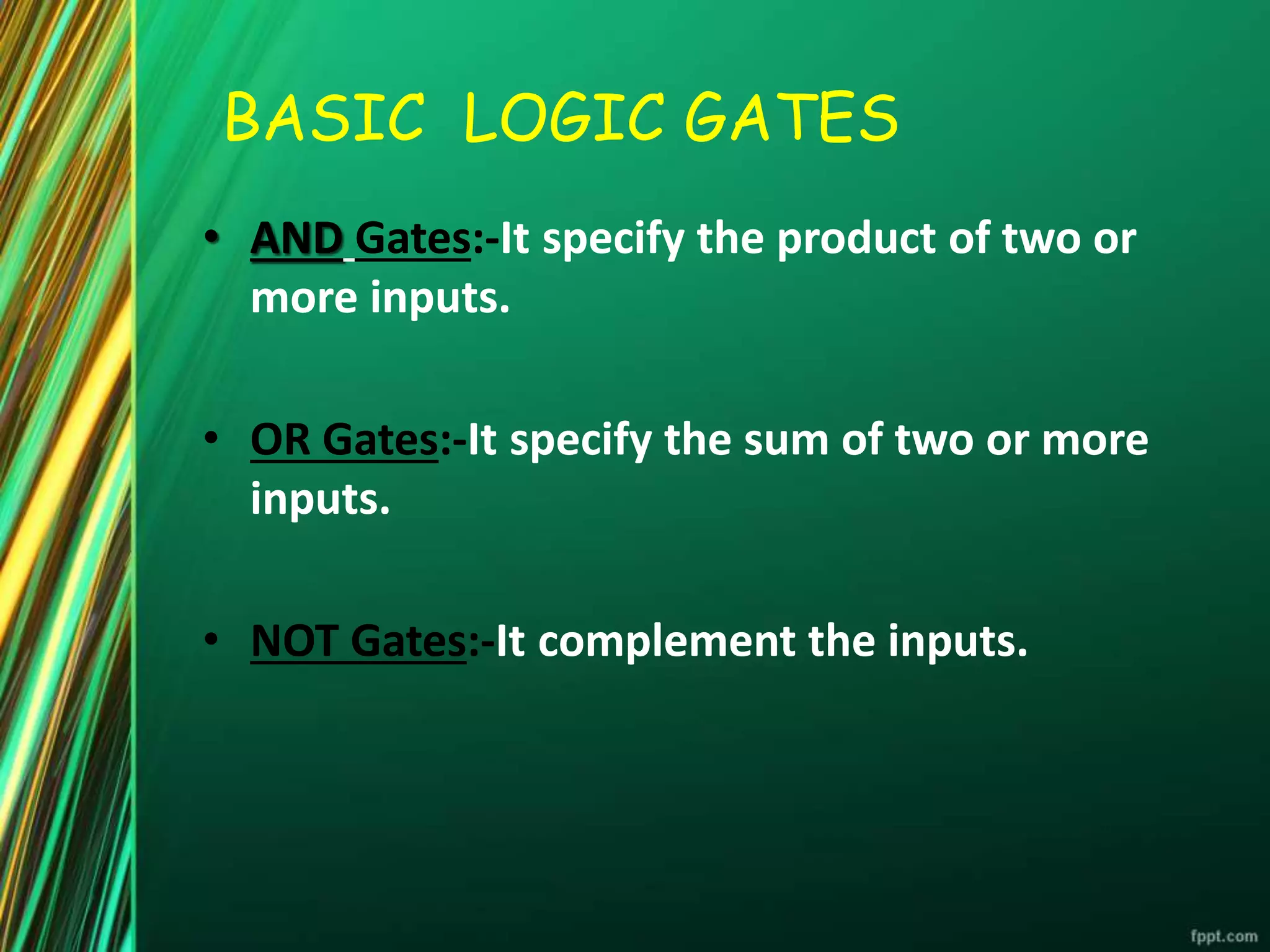 BASIC LOGIC GATES

• AND Gates:-It specify the product of two or more inputs.

• OR Gates:-It specify the sum of two or more inputs.

• NOT Gates:-It complement the inputs.

fppt.com